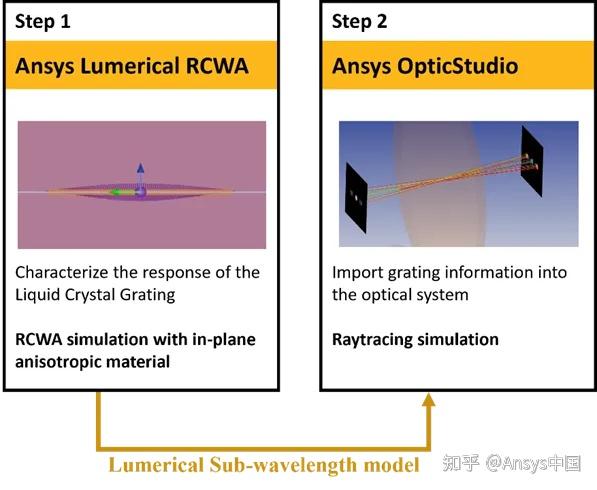 Step 1

Ansys Lumerical RCWA

Characterize the response of the Liquid Crystal Grating

RCWA simulation with in-plane anisotropic material

Step 2

Ansys OpticStudio

Import grating information into the optical system

Raytracing simulation

Lumerical Sub-wavelength model

知乎 @Ansys中国